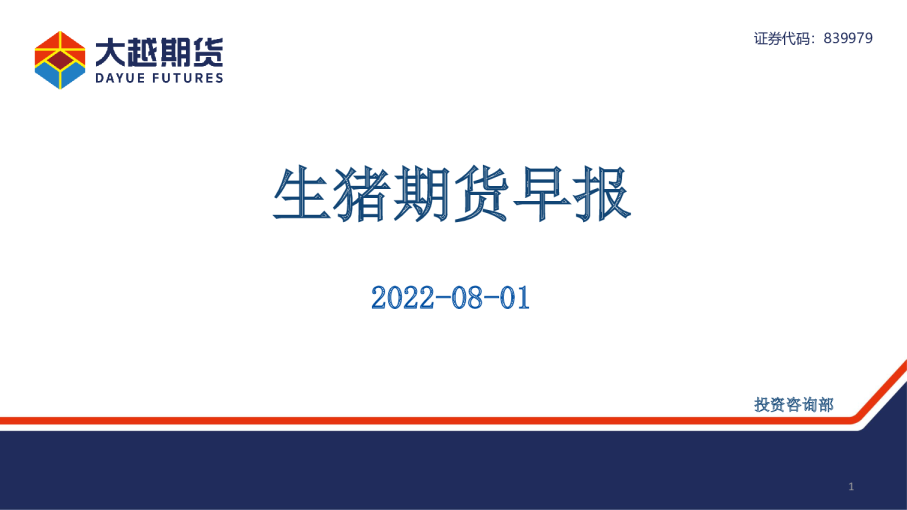 大越期货
DAYUE FUTURES

证券代码：839979

生猪期货早报

2022-08-01

投资咨询部

1